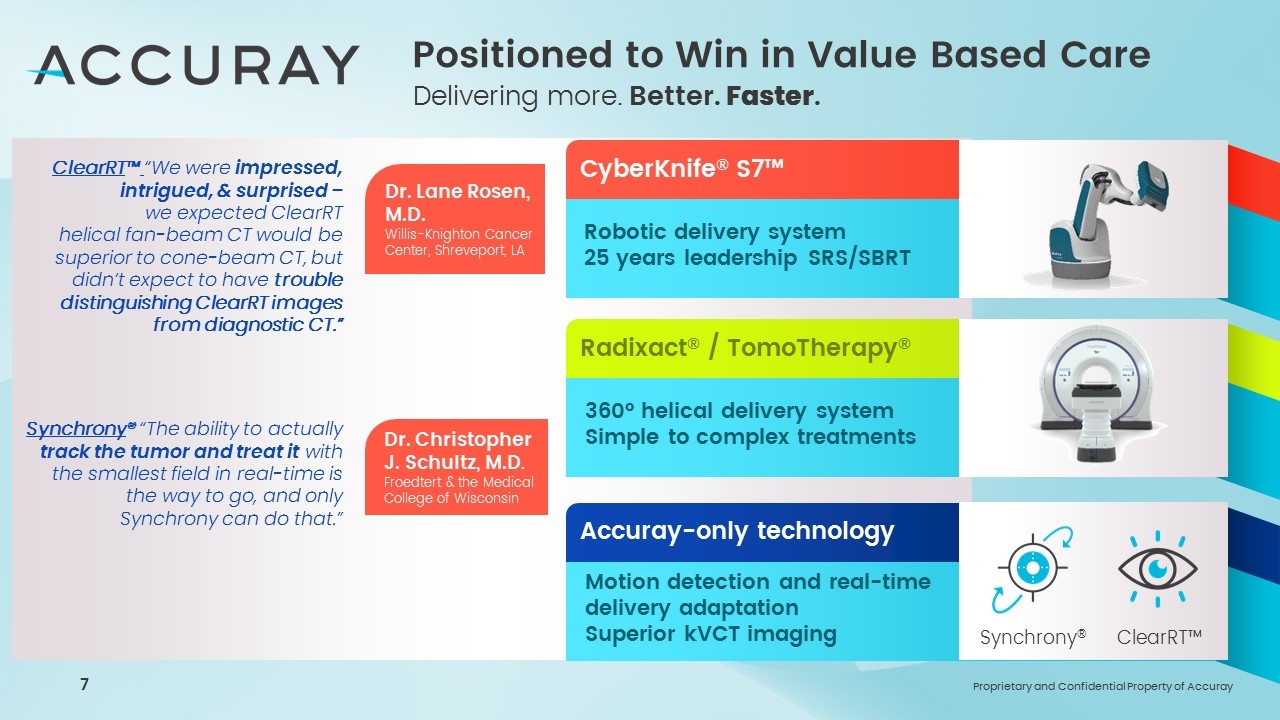 ACCURAY

Positioned to Win in Value Based Care
Delivering more. Better. Faster.

ClearRT™ "We were impressed, intrigued, & surprised – we expected ClearRT helical fan-beam CT would be superior to cone-beam CT, but didn't expect to have trouble distinguishing ClearRT images from diagnostic CT."

Dr. Lane Rosen, M.D.
Willis-Knighton Cancer Center, Shreveport, LA

Synchrony® "The ability to actually track the tumor and treat it with the smallest field in real-time is the way to go, and only Synchrony can do that."

Dr. Christopher J. Schultz, M.D.
Froedtert & the Medical College of Wisconsin

CyberKnife® S7™
Robotic delivery system
25 years leadership SRS/SBRT

Radixact® / TomoTherapy®
360° helical delivery system
Simple to complex treatments

Accuray-only technology
Motion detection and real-time delivery adaptation
Superior kVCT imaging

Synchrony® ClearRT™

7

Proprietary and Confidential Property of Accuray